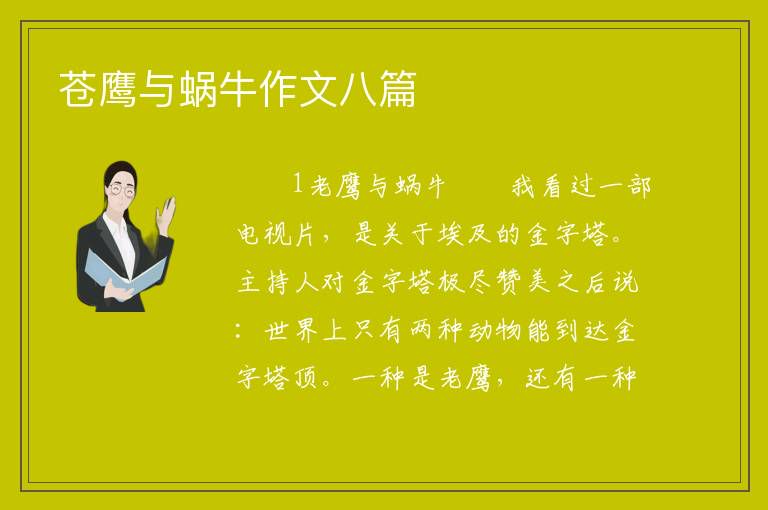 苍鹰与蜗牛作文八篇

1老鹰与蜗牛　　我看过一部电视片，是关于埃及的金字塔。主持人对金字塔极尽赞美之后说：世界上只有两种动物能到达金字塔顶。一种是老鹰，还有一种